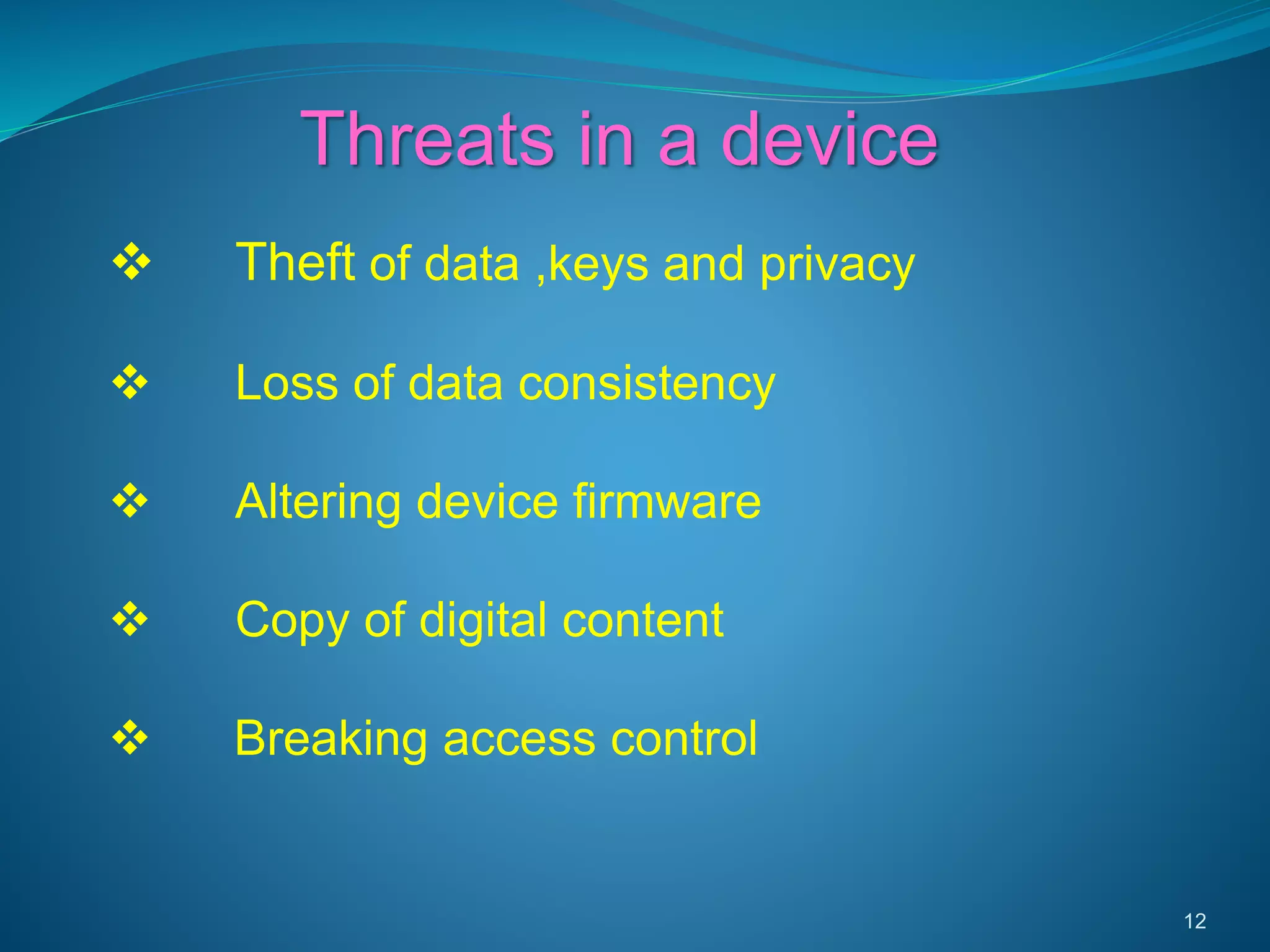 Threats in a device

❖ Theft of data ,keys and privacy

❖ Loss of data consistency

❖ Altering device firmware

❖ Copy of digital content

❖ Breaking access control

12